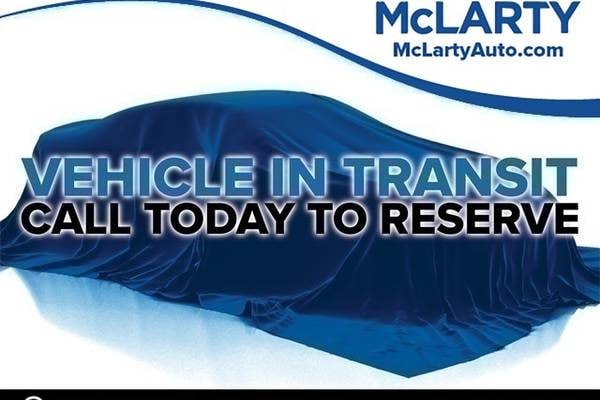 McLARTY
McLartyAuto.com

VEHICLE IN TRANSIT
CALL TODAY TO RESERVE